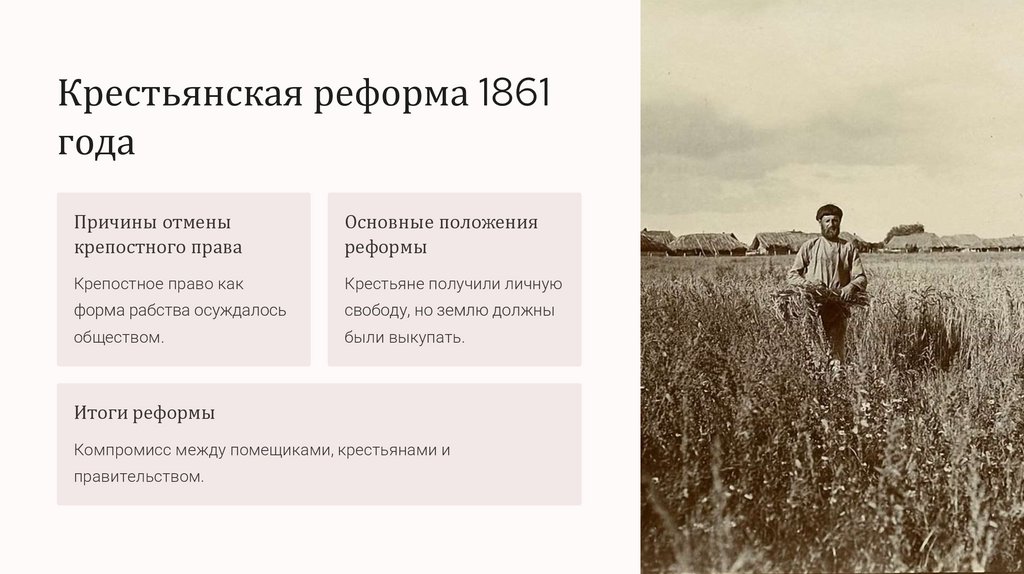 Крестьянская реформа 1861 года

Причины отмены крепостного права

Крепостное право как форма рабства осуждалось обществом.

Основные положения реформы

Крестьяне получили личную свободу, но землю должны были выкупать.

Итоги реформы

Компромисс между помещиками, крестьянами и правительством.